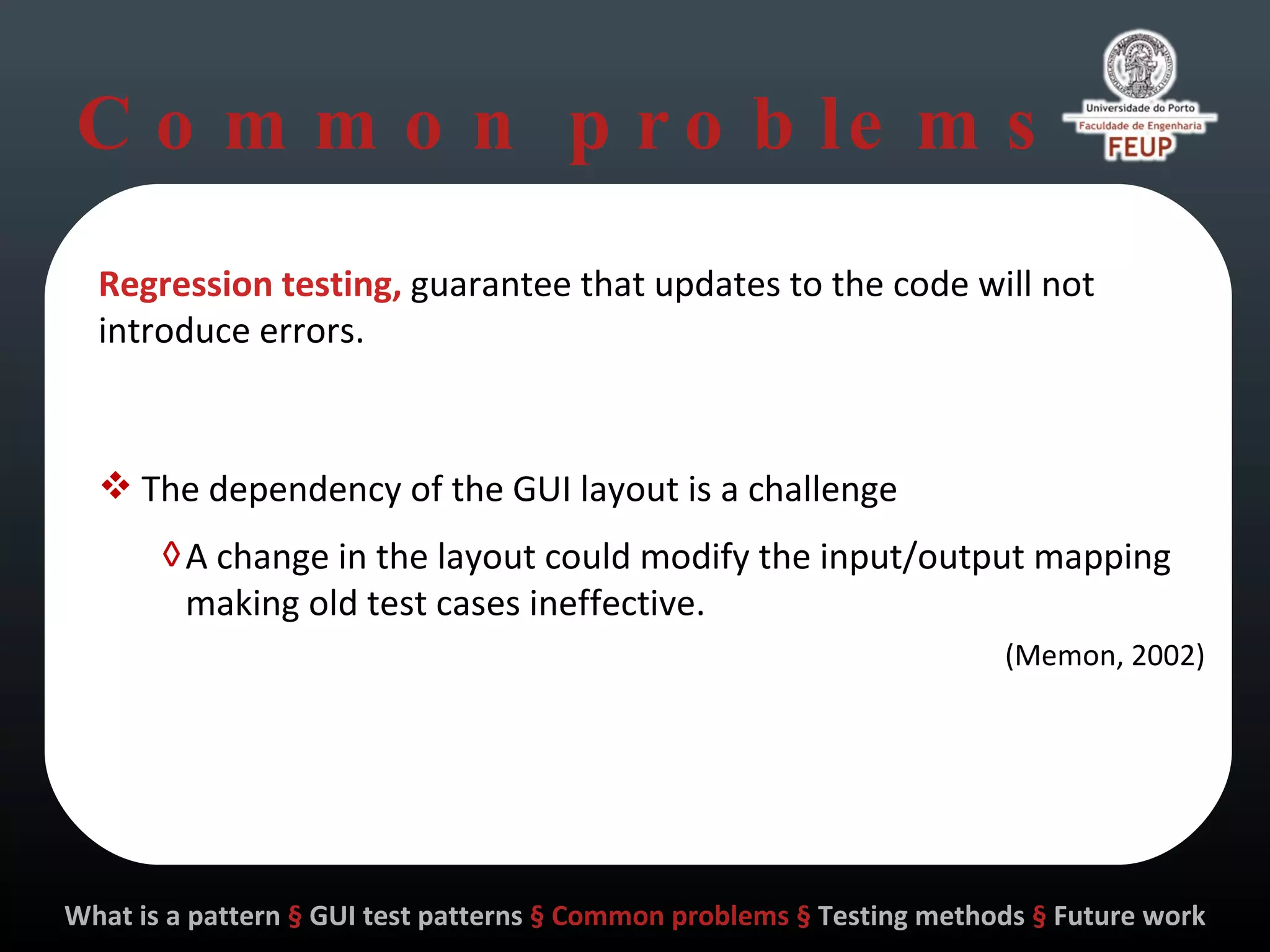 Common problems

Universidade do Porto
Faculdade de Engenharia
FEUP

Regression testing, guarantee that updates to the code will not introduce errors.

❖ The dependency of the GUI layout is a challenge

◊ A change in the layout could modify the input/output mapping making old test cases ineffective.

(Memon, 2002)

What is a pattern § GUI test patterns § Common problems § Testing methods § Future work